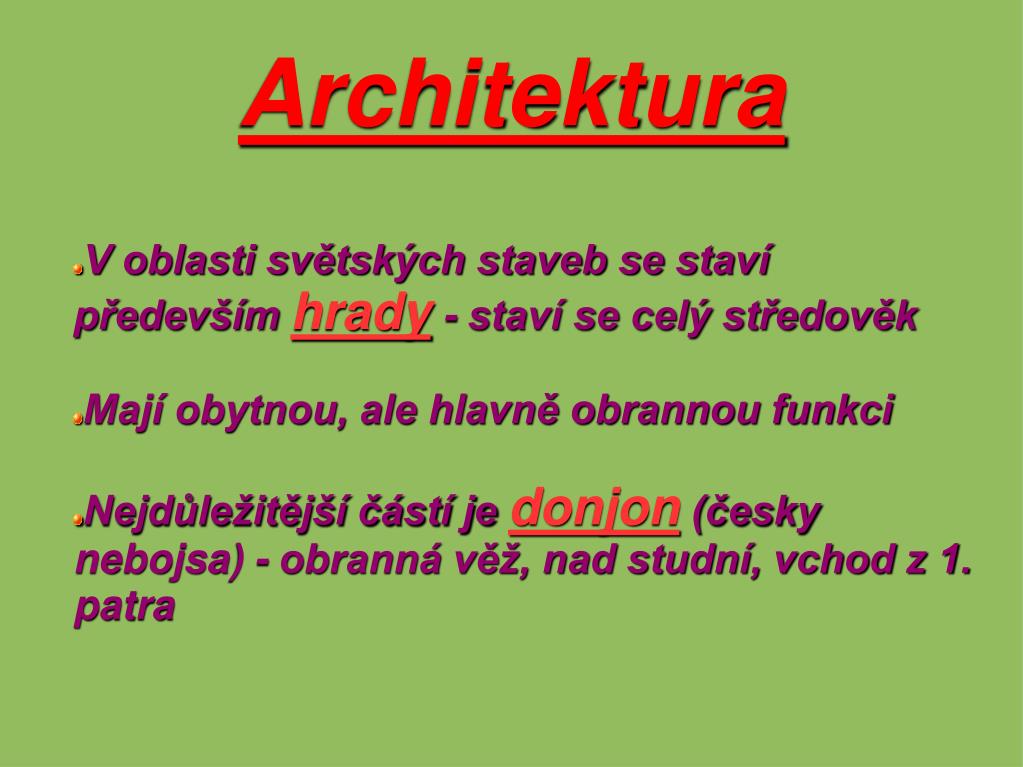 Architektura

V oblasti světských staveb se staví především hrady - staví se celý středověk

Mají obytnou, ale hlavně obrannou funkci

Nejdůležitější částí je donjon (česky nebojsa) - obranná věž, nad studní, vchod z 1. patra